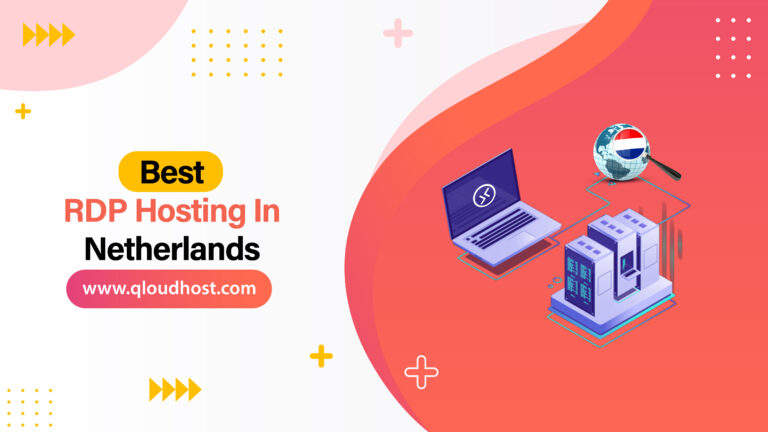 Best
RDP Hosting In
Netherlands
www.qloudhost.com